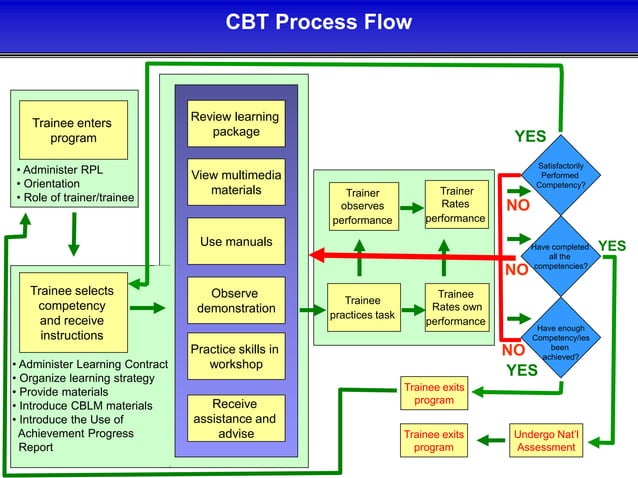 CBT Process Flow

Trainee enters program

• Administer RPL
• Orientation
• Role of trainer/trainee

Trainee selects competency and receive instructions

• Administer Learning Contract
• Organize learning strategy
• Provide materials
• Introduce CBLM materials
• Introduce the Use of Achievement Progress Report

Review learning package

View multimedia materials

Use manuals

Observe demonstration

Practice skills in workshop

Receive assistance and advise

Trainer observes performance

Trainer Rates performance

Trainee practices task

Trainee Rates own performance

YES

Satisfactorily Performed Competency?

NO

Have completed all the competencies?

YES

NO

Have enough Competency/ies been achieved?

NO

YES

Trainee exits program

Trainee exits program

Undergo Nat'l Assessment